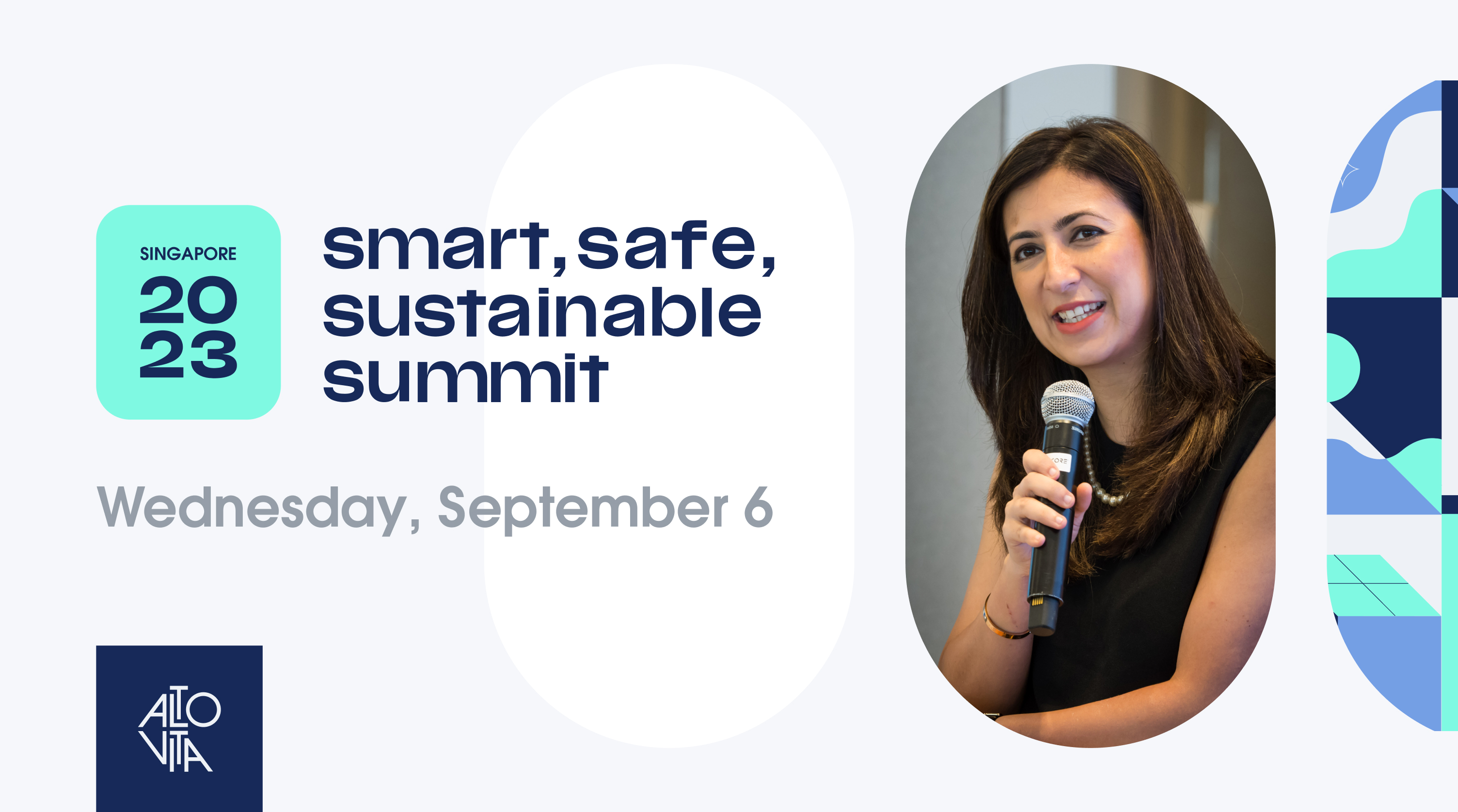 SINGAPORE
20
23

smart, safe, sustainable summit

Wednesday, September 6

ALTO VITA